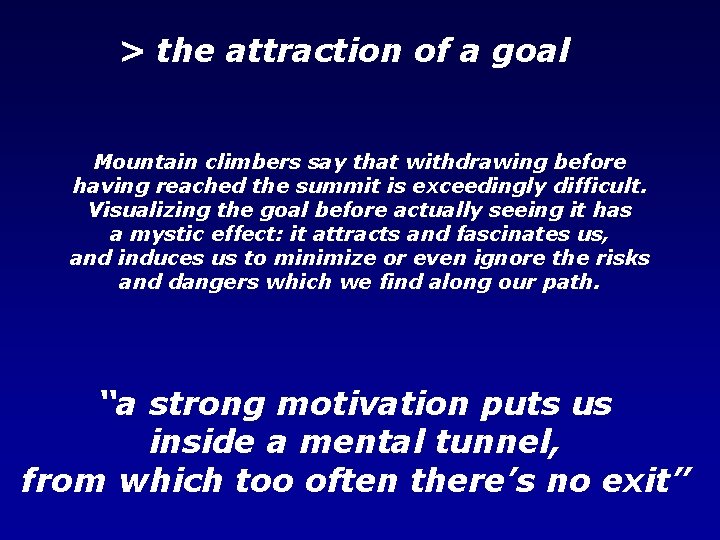 > the attraction of a goal

Mountain climbers say that withdrawing before having reached the summit is exceedingly difficult. Visualizing the goal before actually seeing it has a mystic effect: it attracts and fascinates us, and induces us to minimize or even ignore the risks and dangers which we find along our path.

“a strong motivation puts us inside a mental tunnel, from which too often there’s no exit”